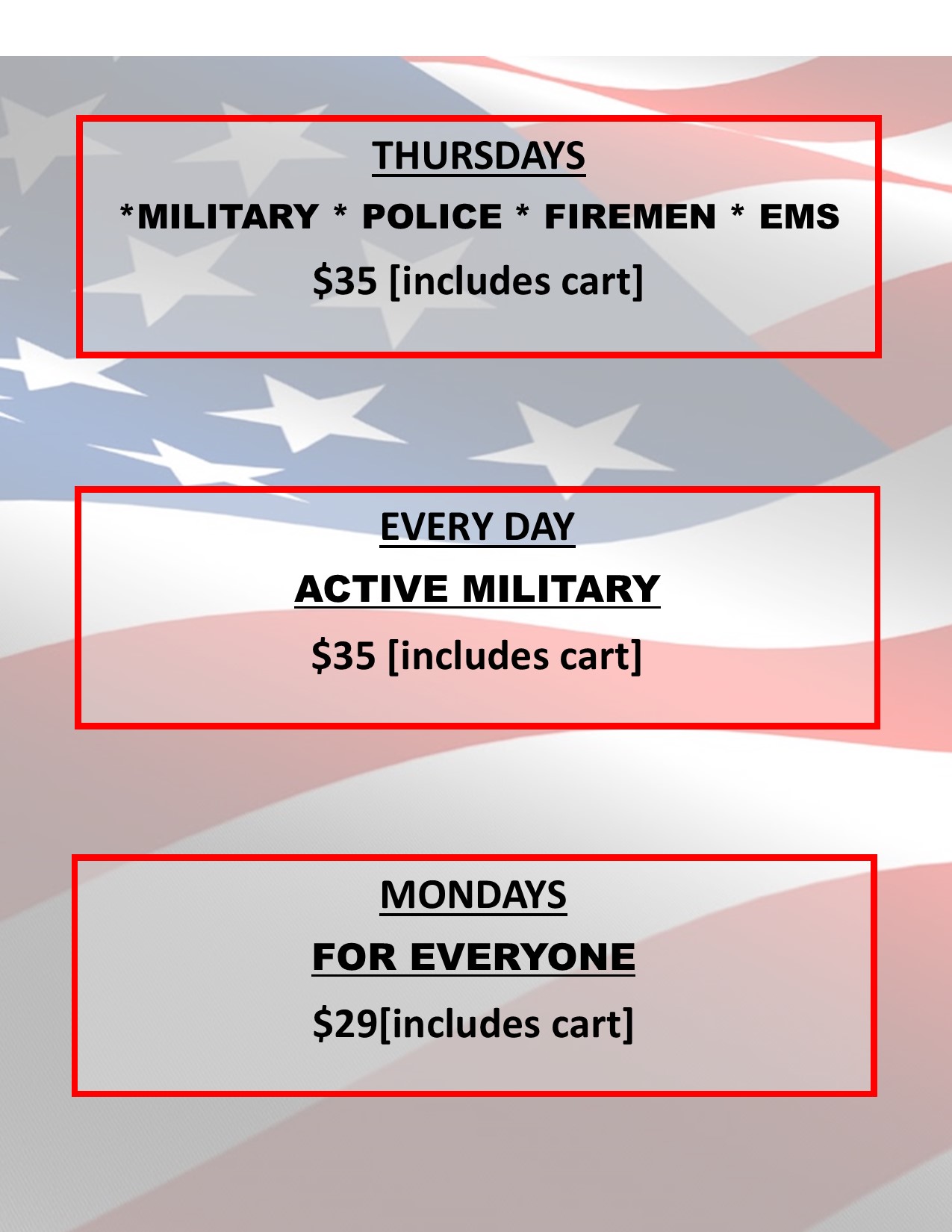 THURSDAYS

*MILITARY * POLICE * FIREMEN * EMS

\$35 [includes cart]

EVERY DAY

ACTIVE MILITARY

\$35 [includes cart]

MONDAYS

FOR EVERYONE

\$29[includes cart]